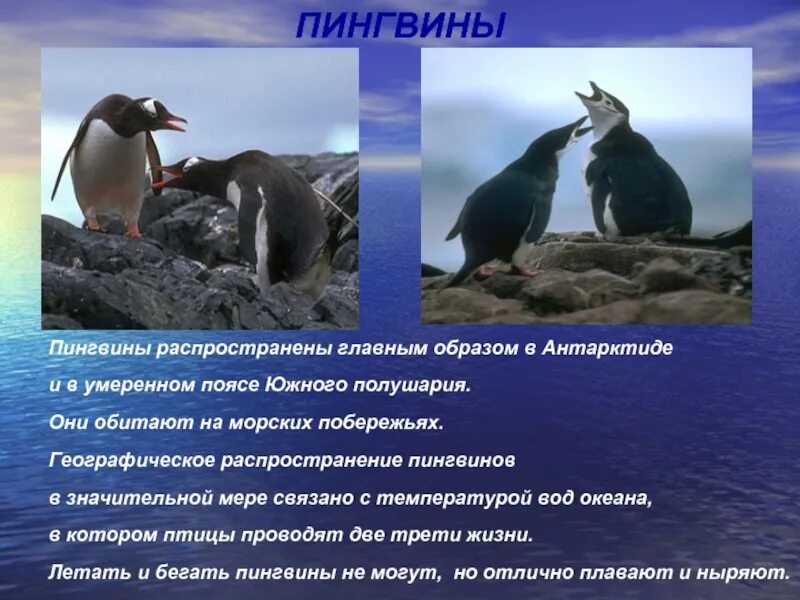 ПИНГВИНЫ

Пингвины распространены главным образом в Антарктиде и в умеренном поясе Южного полушария.

Они обитают на морских побережьях.

Географическое распространение пингвинов в значительной мере связано с температурой вод океана, в котором птицы проводят две трети жизни.

Летать и бегать пингвины не могут, но отлично плавают и ныряют.